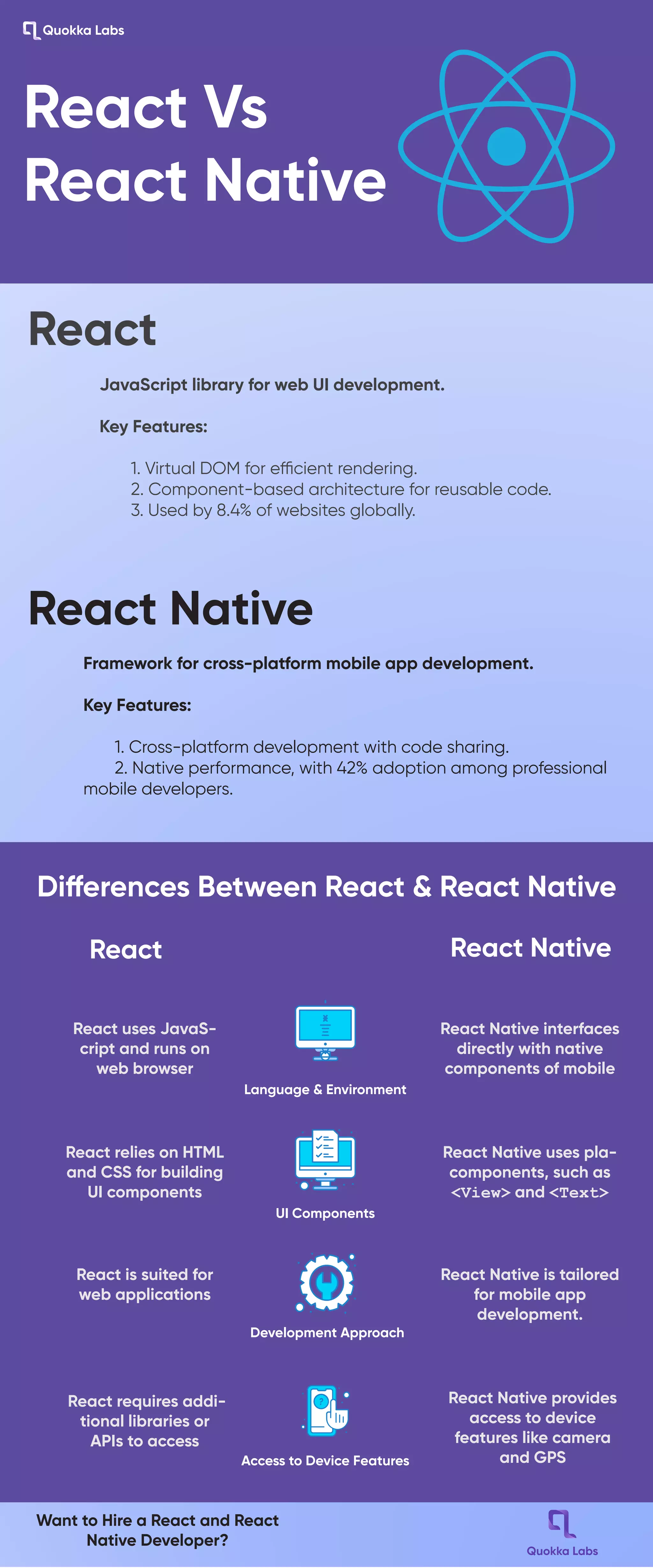 Quokka Labs

React Vs React Native

React

JavaScript library for web UI development.

Key Features:

1. Virtual DOM for efficient rendering.
2. Component-based architecture for reusable code.
3. Used by 8.4% of websites globally.

React Native

Framework for cross-platform mobile app development.

Key Features:

1. Cross-platform development with code sharing.
2. Native performance, with 42% adoption among professional mobile developers.

Differences Between React & React Native

React

React Native

React uses JavaScript and runs on web browser

Language & Environment

React Native interfaces directly with native components of mobile

React relies on HTML and CSS for building UI components

UI Components

React Native uses pla-components, such as <View> and <Text>

React is suited for web applications

Development Approach

React Native is tailored for mobile app development.

React requires additional libraries or APIs to access

Access to Device Features

React Native provides access to device features like camera and GPS

Want to Hire a React and React Native Developer?

Quokka Labs